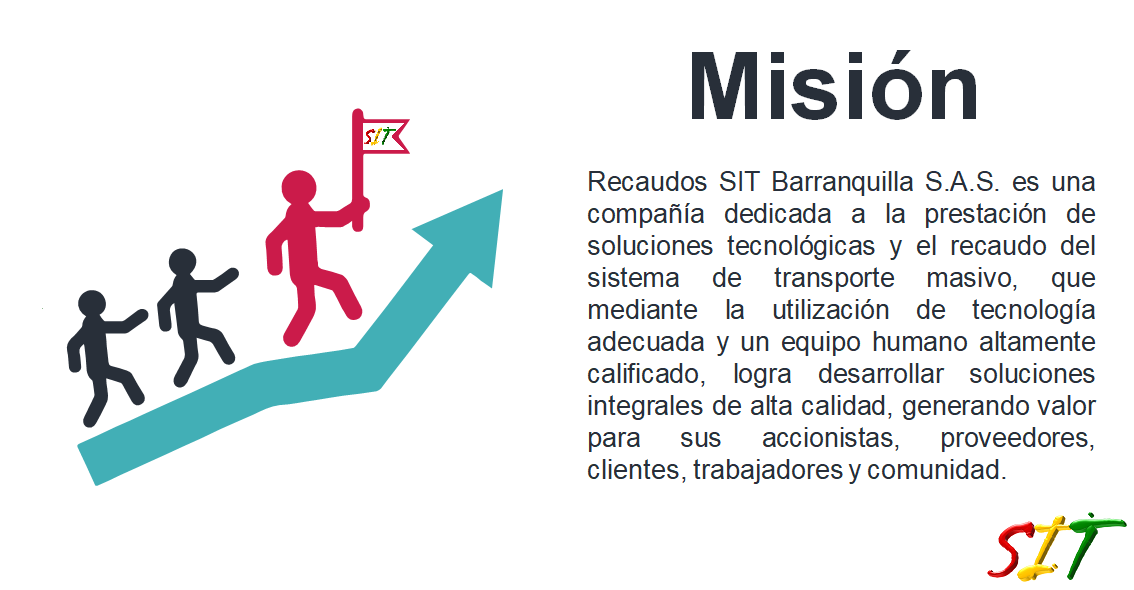 SIT

Misión

Recaudos SIT Barranquilla S.A.S. es una compañía dedicada a la prestación de soluciones tecnológicas y el recaudo del sistema de transporte masivo, que mediante la utilización de tecnología adecuada y un equipo humano altamente calificado, logra desarrollar soluciones integrales de alta calidad, generando valor para sus accionistas, proveedores, clientes, trabajadores y comunidad.

SIT